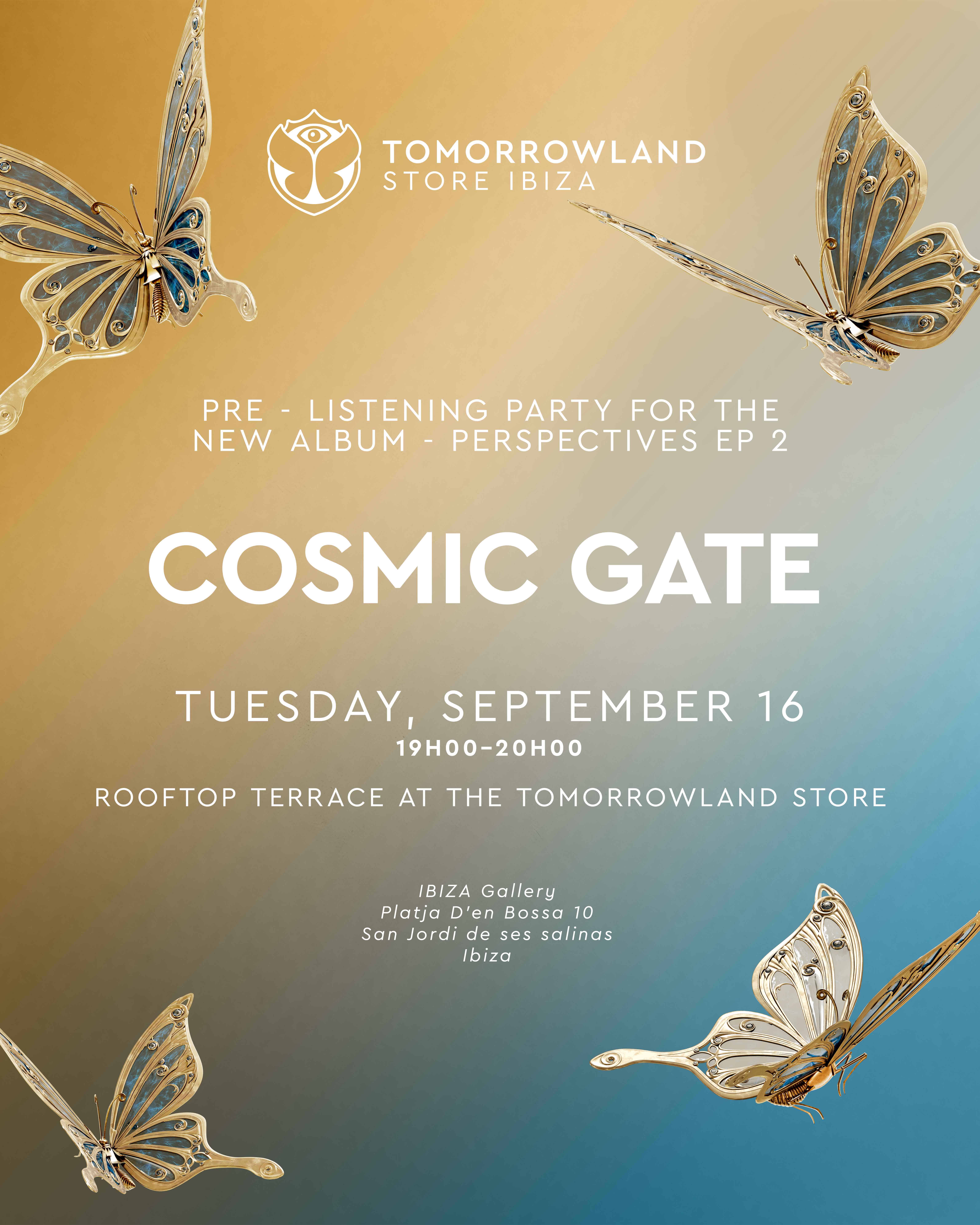 TOMORROWLAND
STORE IBIZA

PRE - LISTENING PARTY FOR THE NEW ALBUM - PERSPECTIVES EP 2

COSMIC GATE

TUESDAY, SEPTEMBER 16
19H00-20H00

ROOFTOP TERRACE AT THE TOMORROWLAND STORE

IBIZA Gallery
Platja D'en Bossa 10
San Jordi de ses salinas
Ibiza